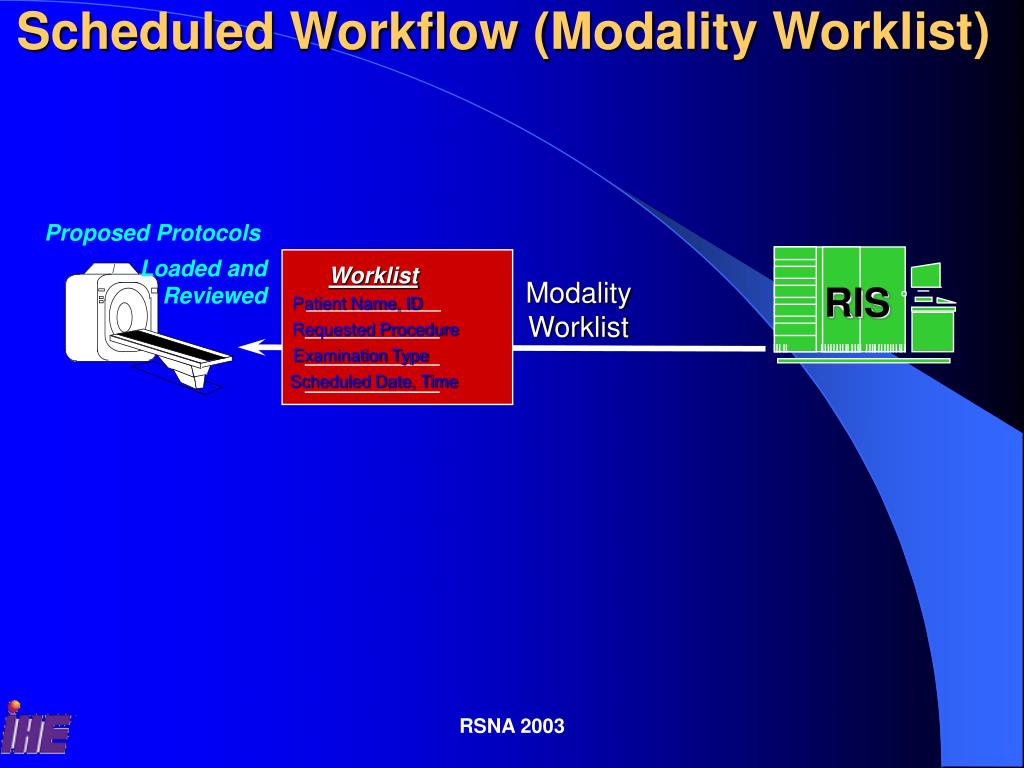 Scheduled Workflow (Modality Worklist)

Proposed Protocols

Loaded and Reviewed

Worklist

Patient Name, ID

Requested Procedure

Examination Type

Scheduled Date, Time

Modality Worklist

RIS

IHE

RSNA 2003